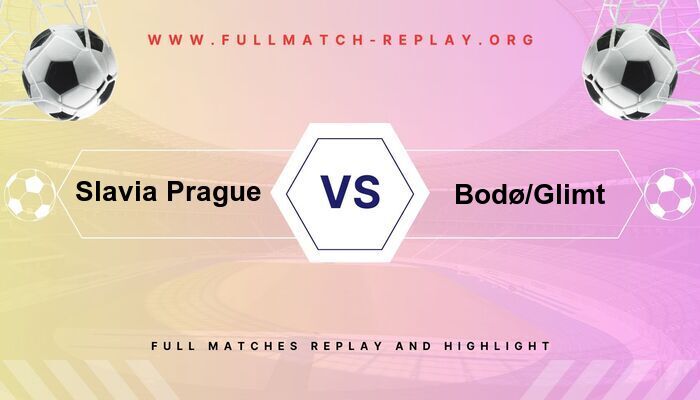 WWW.FULLMATCH-REPLAY.ORG

Slavia Prague

VS

Bodø/Glimt

FULL MATCHES REPLAY AND HIGHLIGHT